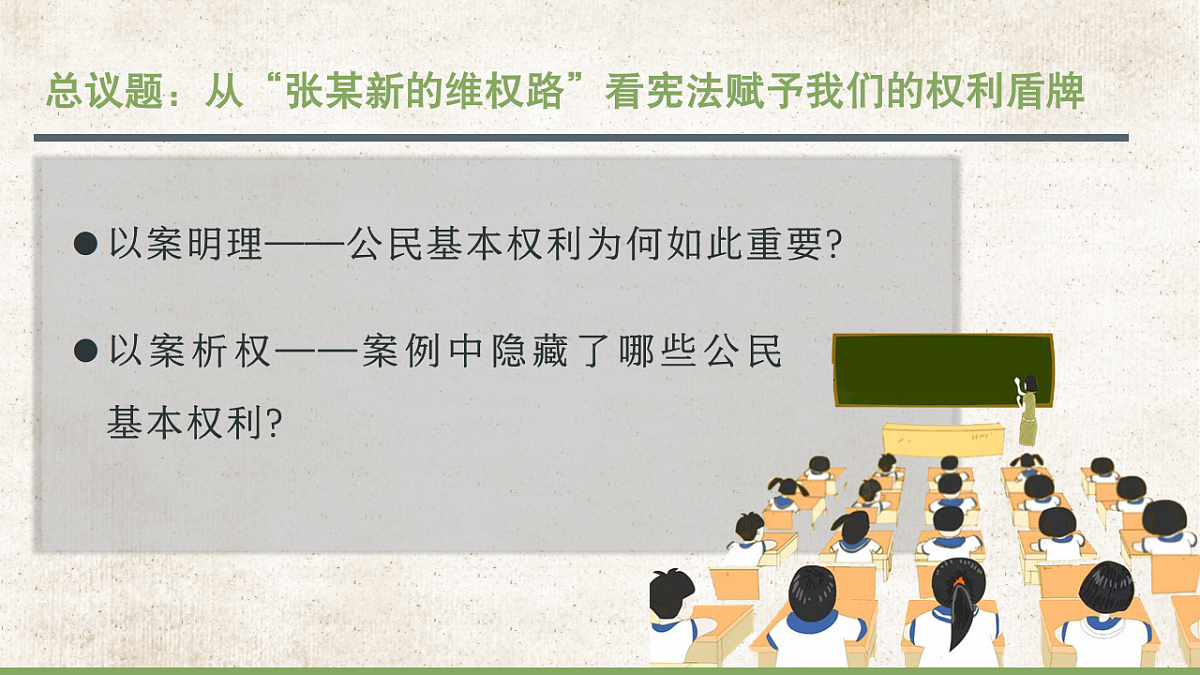 总议题：从“张某新的维权路”看宪法赋予我们的权利盾牌

● 以案明理——公民基本权利为何如此重要?

● 以案析权——案例中隐藏了哪些公民基本权利?